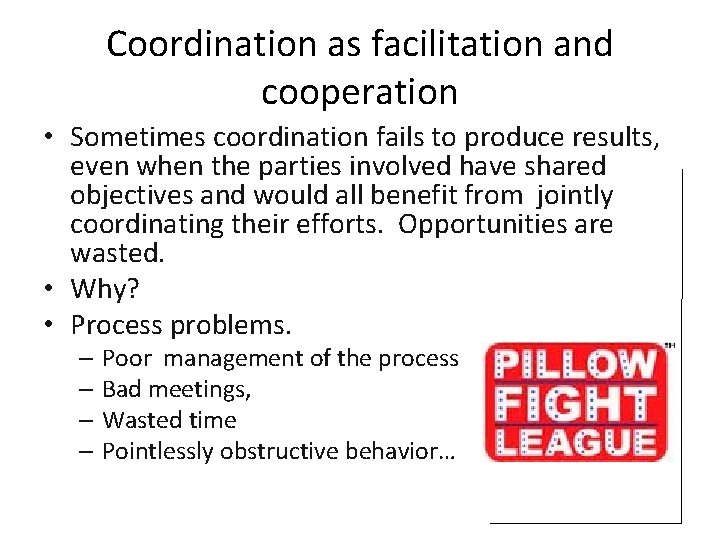 Coordination as facilitation and cooperation

• Sometimes coordination fails to produce results, even when the parties involved have shared objectives and would all benefit from jointly coordinating their efforts. Opportunities are wasted.
• Why?
• Process problems.
– Poor management of the process
– Bad meetings,
– Wasted time
– Pointlessly obstructive behavior…

PILLOW FIGHT LEAGUE
TM